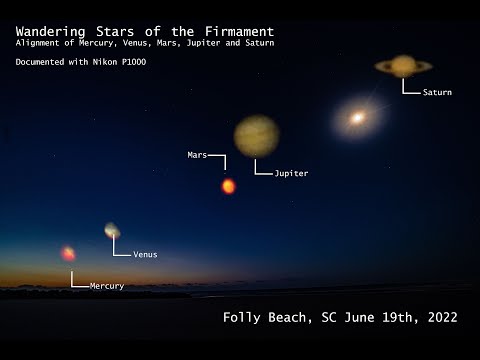 Wandering Stars of the Firmament
Alignment of Mercury, Venus, Mars, Jupiter and Saturn

Documented with Nikon P1000

Saturn

Mars

Jupiter

Venus

Mercury

Folly Beach, SC June 19th, 2022